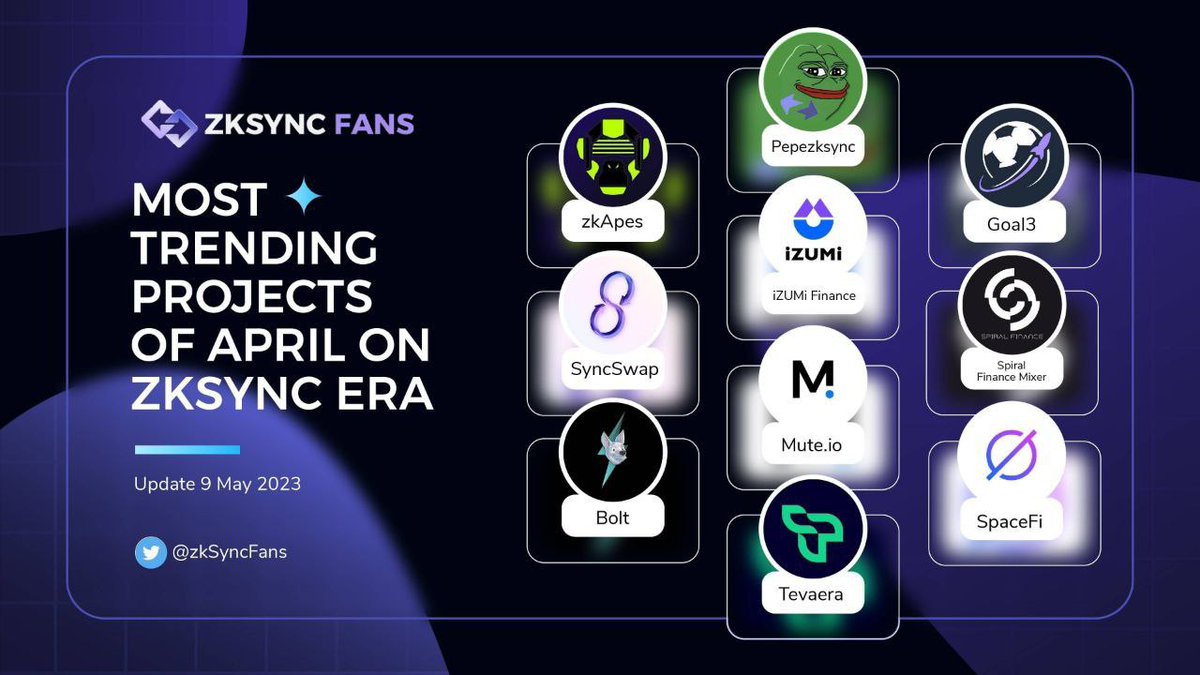 ZKSYNC FANS

MOST TRENDING PROJECTS OF APRIL ON ZKSYNC ERA

Update 9 May 2023

@zkSyncFans

zkApes

SyncSwap

Bolt

Pepezksync

iZUMi

iZUMi Finance

M.

Mute.io

Tevaera

Goal3

SPIRAL FINANCE

Spiral Finance Mixer

SpaceFi